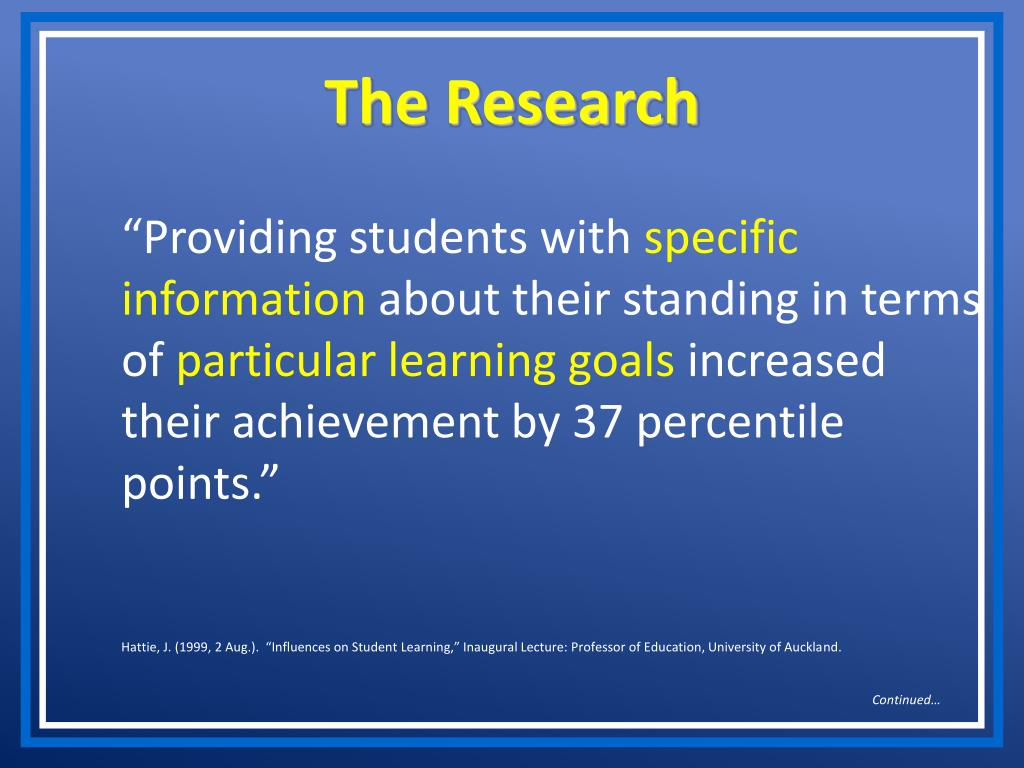 The Research

“Providing students with specific information about their standing in terms of particular learning goals increased their achievement by 37 percentile points.”

Hattie, J. (1999, 2 Aug.). “Influences on Student Learning,” Inaugural Lecture: Professor of Education, University of Auckland.

Continued…